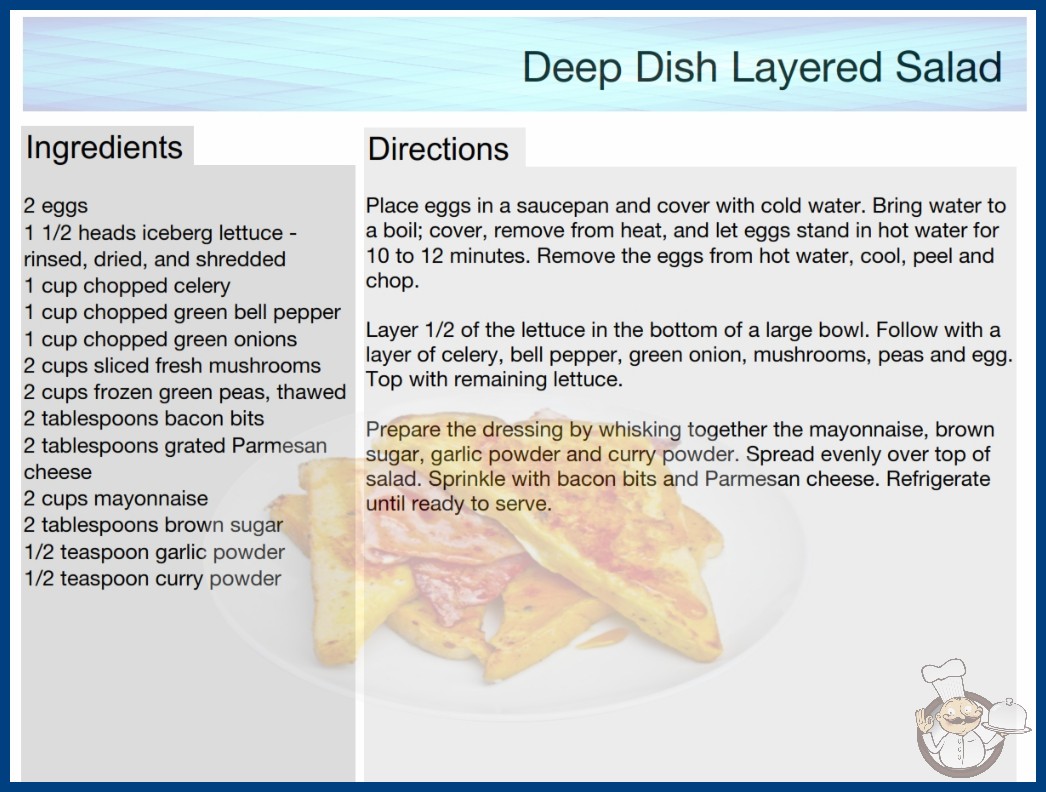 Deep Dish Layered Salad

Ingredients

2 eggs
1 1/2 heads iceberg lettuce - rinsed, dried, and shredded
1 cup chopped celery
1 cup chopped green bell pepper
1 cup chopped green onions
2 cups sliced fresh mushrooms
2 cups frozen green peas, thawed
2 tablespoons bacon bits
2 tablespoons grated Parmesan cheese
2 cups mayonnaise
2 tablespoons brown sugar
1/2 teaspoon garlic powder
1/2 teaspoon curry powder

Directions

Place eggs in a saucepan and cover with cold water. Bring water to a boil; cover, remove from heat, and let eggs stand in hot water for 10 to 12 minutes. Remove the eggs from hot water, cool, peel and chop.

Layer 1/2 of the lettuce in the bottom of a large bowl. Follow with a layer of celery, bell pepper, green onion, mushrooms, peas and egg. Top with remaining lettuce.

Prepare the dressing by whisking together the mayonnaise, brown sugar, garlic powder and curry powder. Spread evenly over top of salad. Sprinkle with bacon bits and Parmesan cheese. Refrigerate until ready to serve.